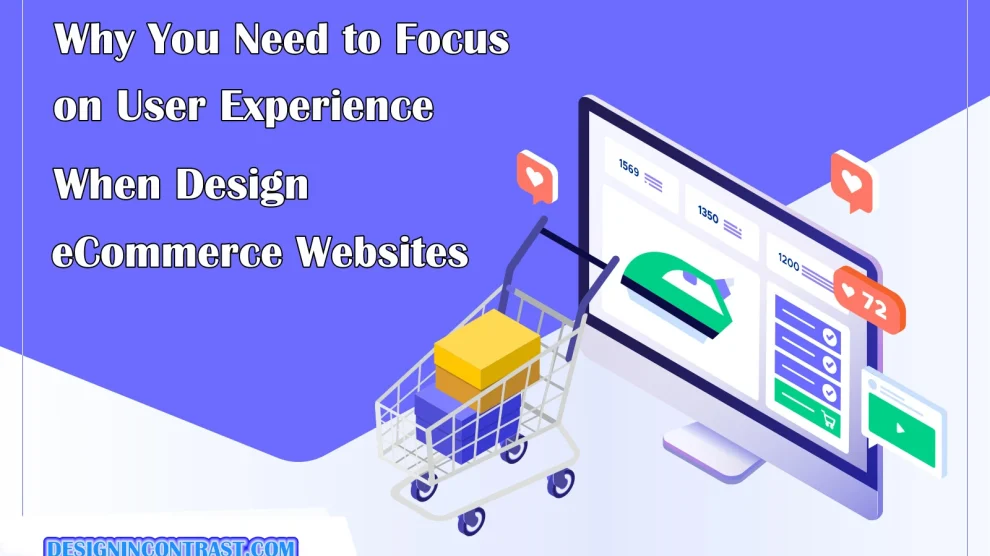 Why You Need to Focus on User Experience

When Design eCommerce Websites

1569

1350

1200

72

DESIGNINCONTRAST.COM